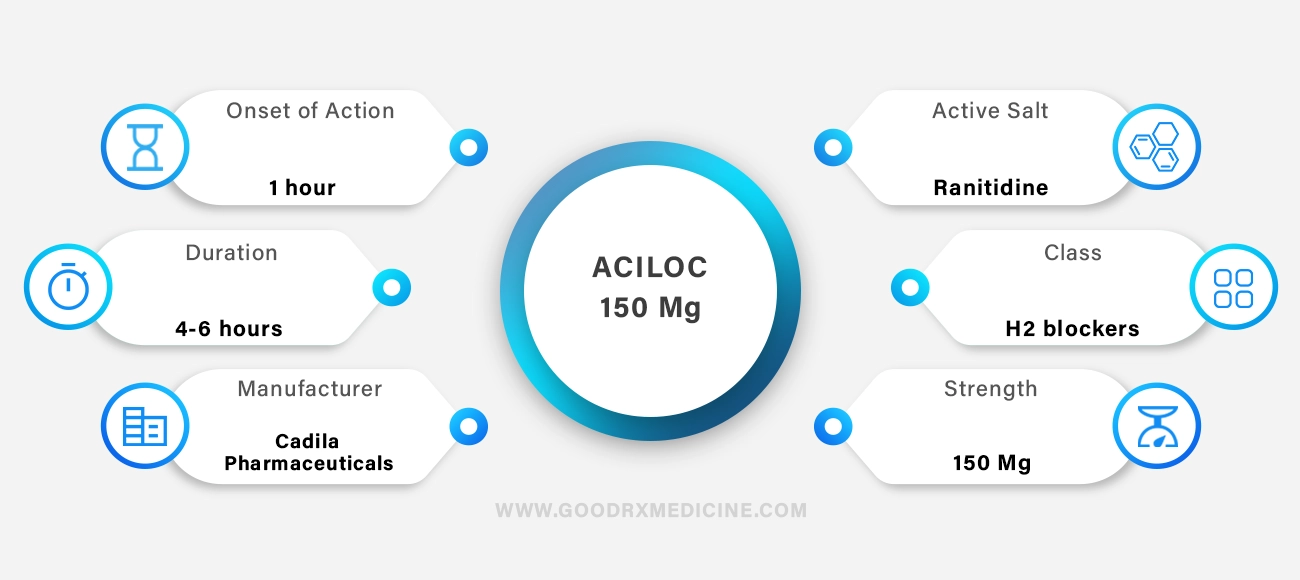 Onset of Action

1 hour

Duration

4-6 hours

Manufacturer

Cadila Pharmaceuticals

ACILOC
150 Mg

Active Salt

Ranitidine

Class

H2 blockers

Strength

150 Mg

WWW.GOODRXMEDICINE.COM